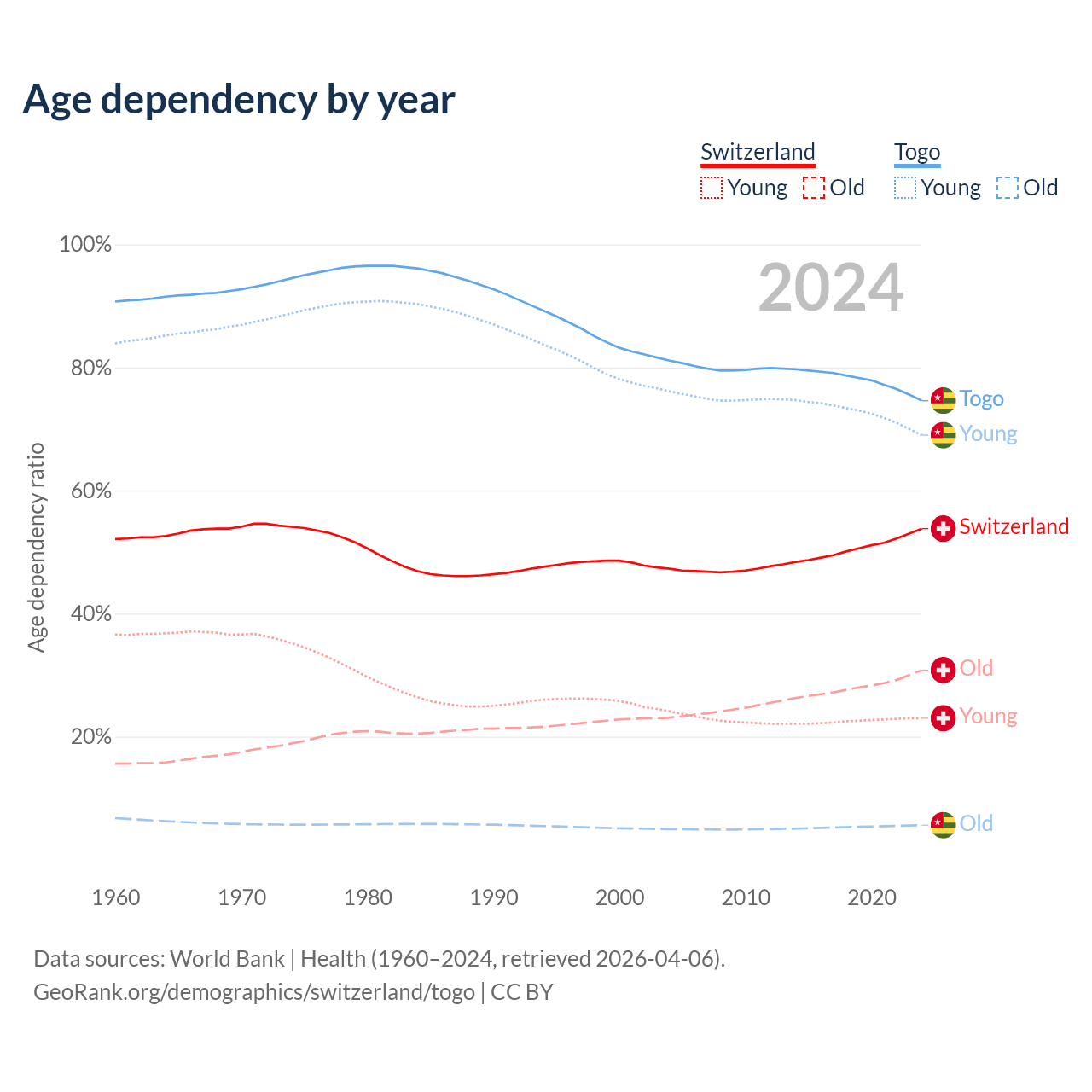 Age dependency by year

Switzerland
Young Old

Togo
Young Old

2024

100%
80%
60%
40%
20%

Age dependency ratio

Togo
Young
Switzerland
Old
Young
Old

1960
1970
1980
1990
2000
2010
2020

Data sources: World Bank | Health (1960–2024, retrieved 2026-04-06).
GeoRank.org/demographics/switzerland/togo | CC BY